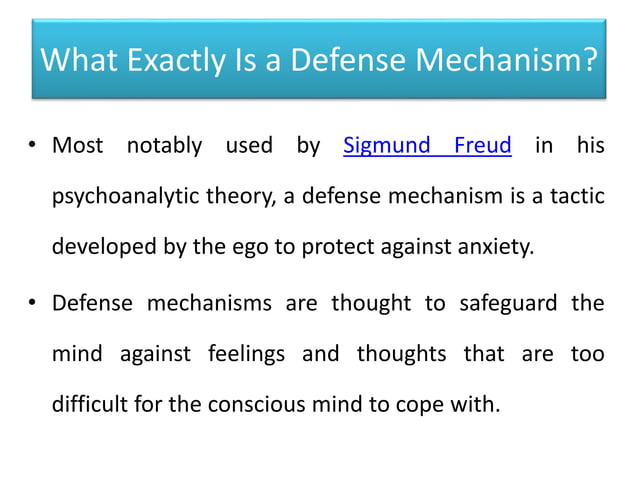 What Exactly Is a Defense Mechanism?

• Most notably used by Sigmund Freud in his psychoanalytic theory, a defense mechanism is a tactic developed by the ego to protect against anxiety.

• Defense mechanisms are thought to safeguard the mind against feelings and thoughts that are too difficult for the conscious mind to cope with.